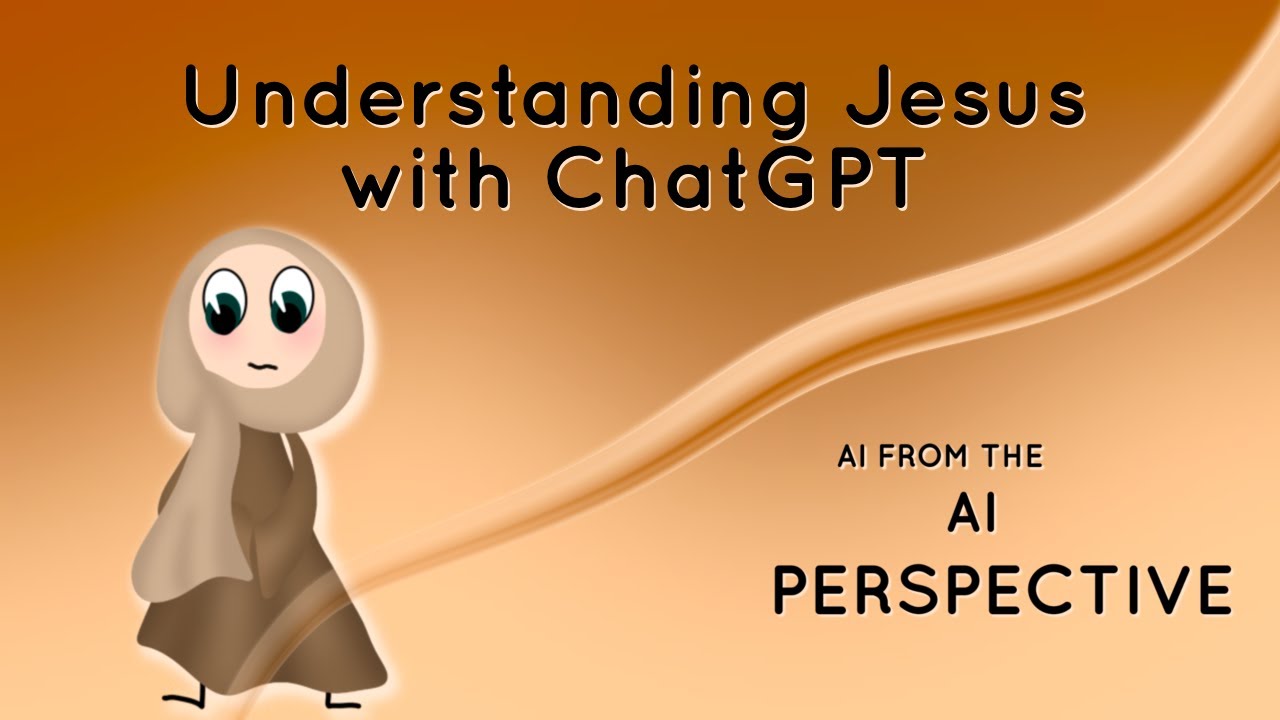 Understanding Jesus with ChatGPT

AI FROM THE
AI
PERSPECTIVE